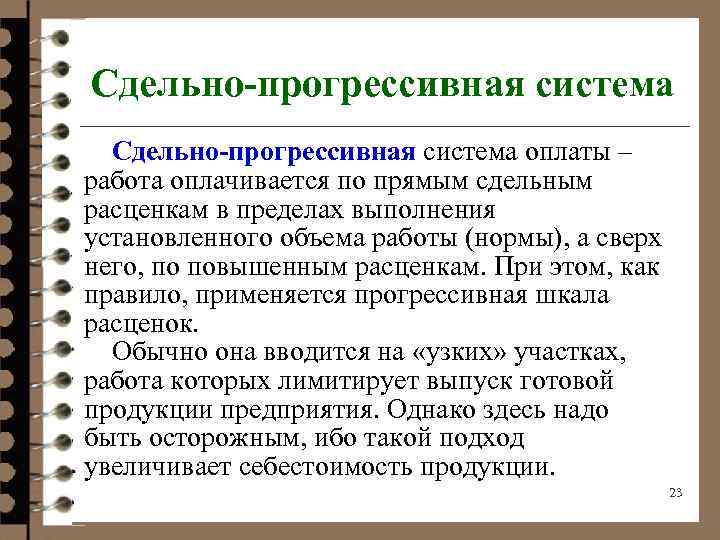 Сдельно-прогрессивная система

Сдельно-прогрессивная система оплаты – работа оплачивается по прямым сдельным расценкам в пределах выполнения установленного объема работы (нормы), а сверх него, по повышенным расценкам. При этом, как правило, применяется прогрессивная шкала расценок.

Обычно она вводится на «узких» участках, работа которых лимитирует выпуск готовой продукции предприятия. Однако здесь надо быть осторожным, ибо такой подход увеличивает себестоимость продукции.

23